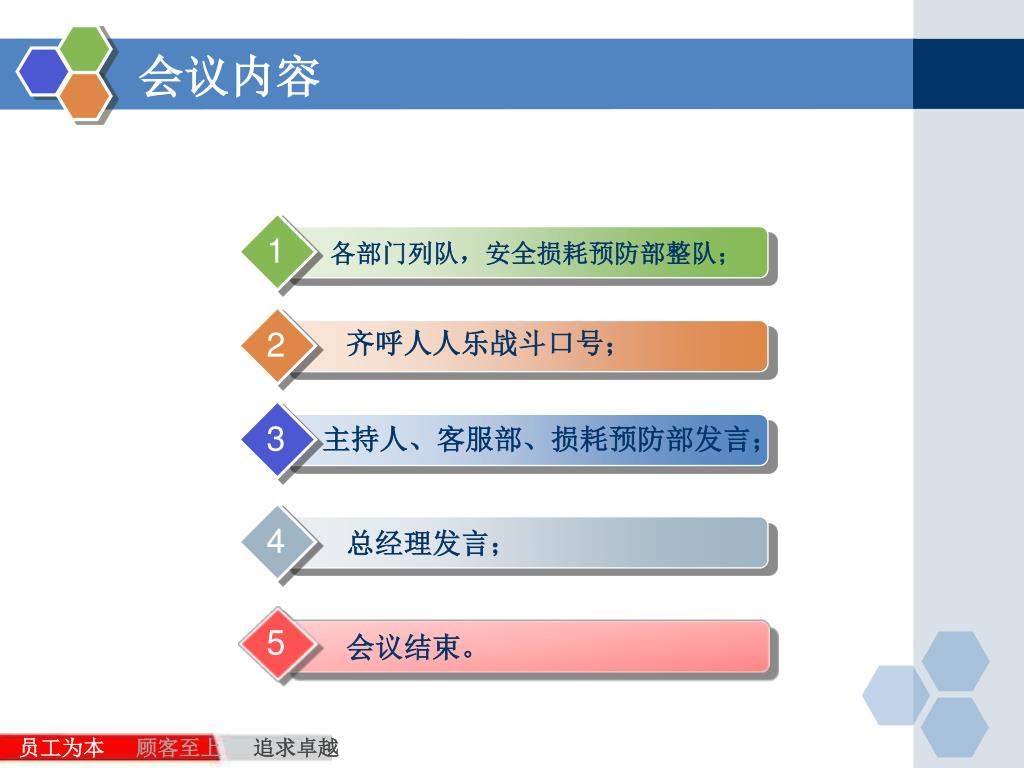 会议内容

1 各部门列队，安全损耗预防部整队；

2 齐呼人人乐战斗口号；

3 主持人、客服部、损耗预防部发言；

4 总经理发言；

5 会议结束。

员工为本 顾客至上 追求卓越